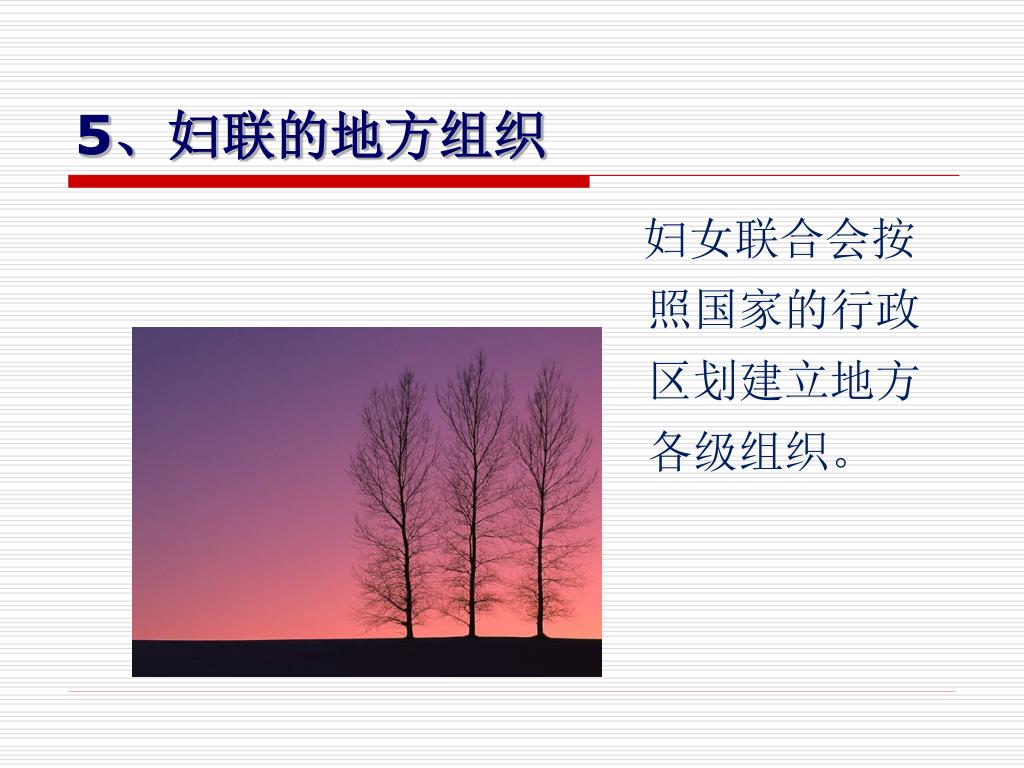 5、妇联的地方组织

妇女联合会按照国家的行政区划建立地方各级组织。